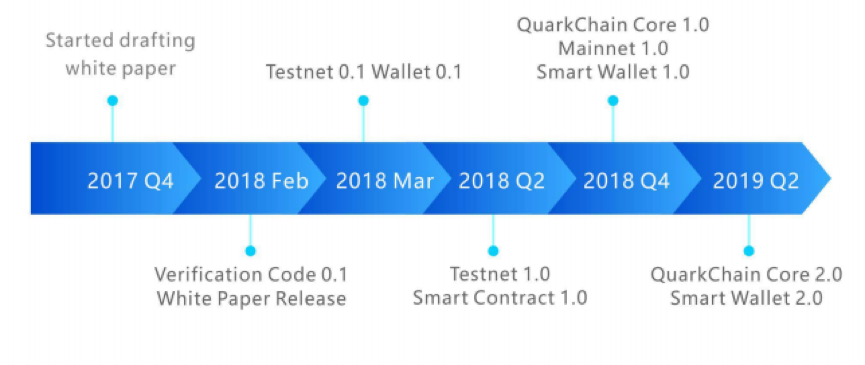 Started drafting white paper

Testnet 0.1 Wallet 0.1

QuarkChain Core 1.0
Mainnet 1.0
Smart Wallet 1.0

2017 Q4 2018 Feb 2018 Mar 2018 Q2 2018 Q4 2019 Q2

Verification Code 0.1
White Paper Release

Testnet 1.0
Smart Contract 1.0

QuarkChain Core 2.0
Smart Wallet 2.0